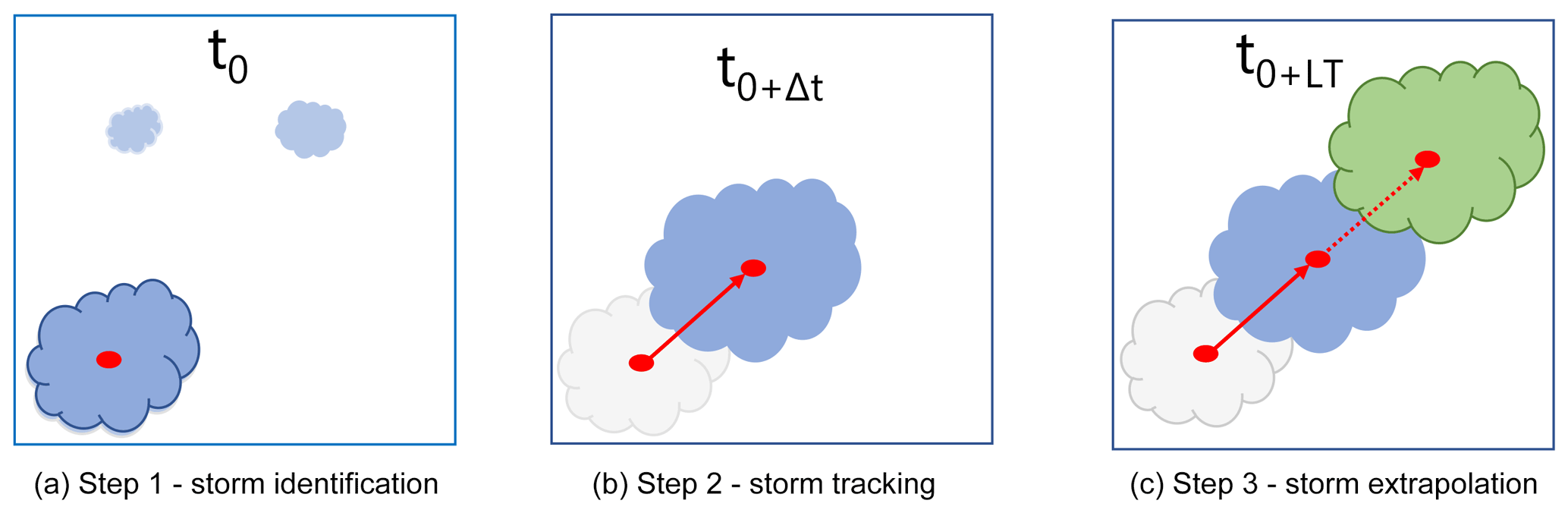 $t_0$

(a) Step 1 - storm identification

$t_{0+\Delta t}$

(b) Step 2 - storm tracking

$t_{0+LT}$

(c) Step 3 - storm extrapolation